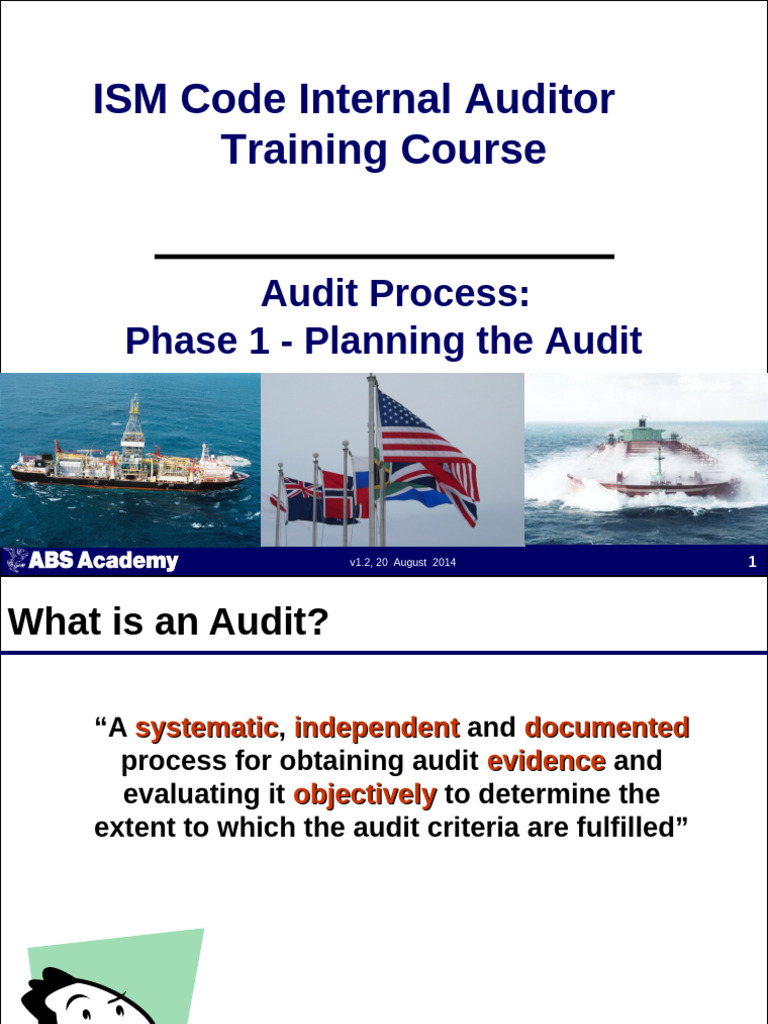 ISM Code Internal Auditor Training Course

Audit Process:
Phase 1 - Planning the Audit

ABS Academy

v1.2, 20 August 2014

1

What is an Audit?

“A systematic, independent and documented process for obtaining audit evidence and evaluating it objectively to determine the extent to which the audit criteria are fulfilled”